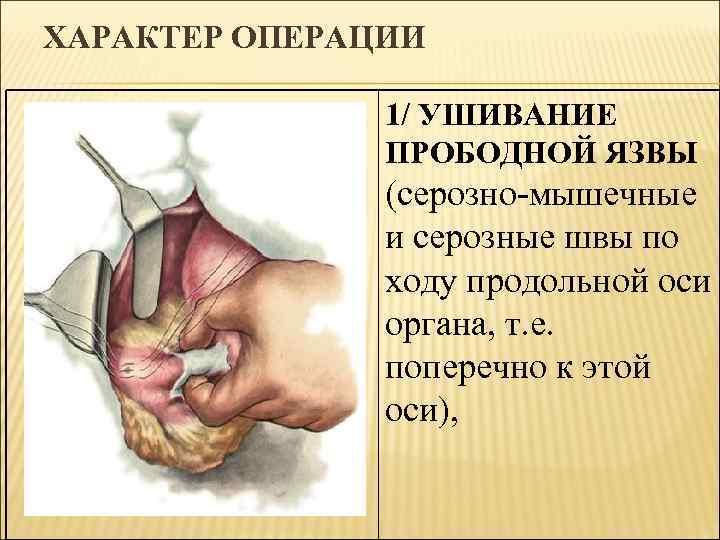 ХАРАКТЕР ОПЕРАЦИИ

1/ УШИВАНИЕ ПРОБОДНОЙ ЯЗВЫ (серозно-мышечные и серозные швы по ходу продольной оси органа, т.е. поперечно к этой оси),